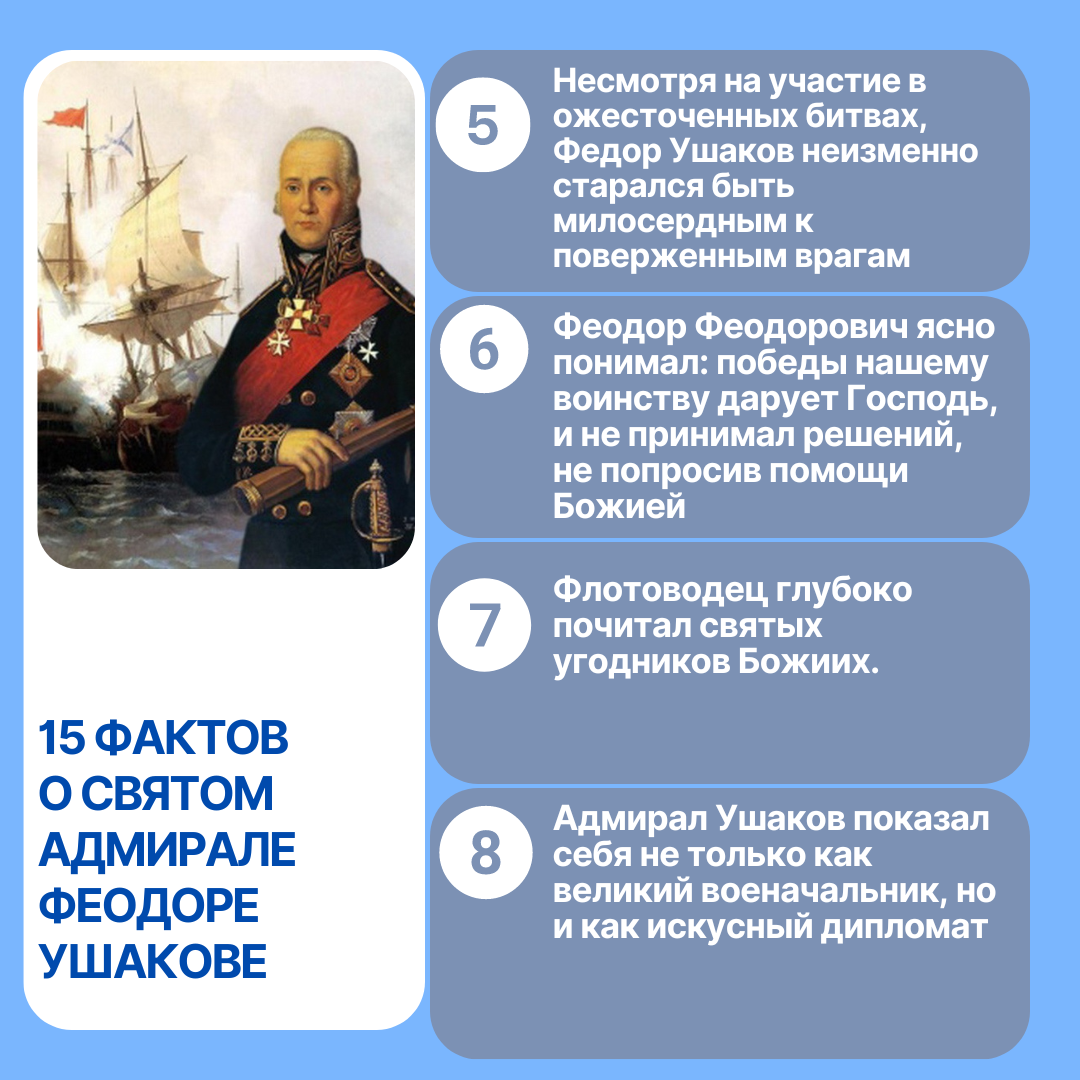 15 ФАКТОВ О СВЯТОМ АДМИРАЛЕ ФЕОДОРЕ УШАКОВЕ

5
Несмотря на участие в ожесточенных битвах, Федор Ушаков неизменно старался быть милосердным к поверженным врагам

6
Феодор Феодорович ясно понимал: победы нашему воинству дарует Господь, и не принимал решений, не попросив помощи Божией

7
Флотоводец глубоко почитал святых угодников Божиих.

8
Адмирал Ушаков показал себя не только как великий военачальник, но и как искусный дипломат